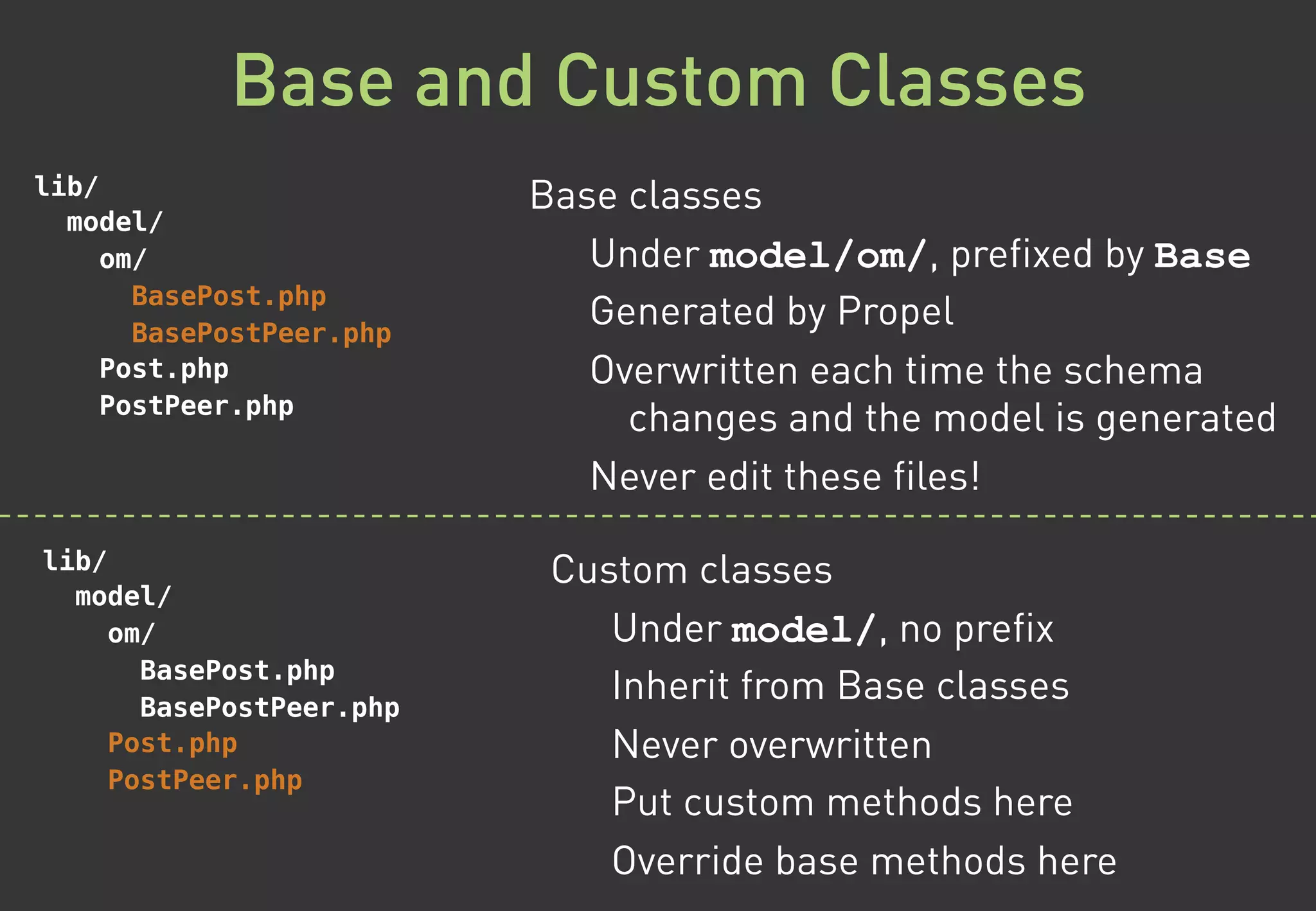 Base and Custom Classes

lib/
model/
om/
BasePost.php
BasePostPeer.php
Post.php
PostPeer.php

Base classes

Under model/om/, prefixed by Base

Generated by Propel

Overwritten each time the schema changes and the model is generated

Never edit these files!

lib/
model/
om/
BasePost.php
BasePostPeer.php
Post.php
PostPeer.php

Custom classes

Under model/, no prefix

Inherit from Base classes

Never overwritten

Put custom methods here

Override base methods here